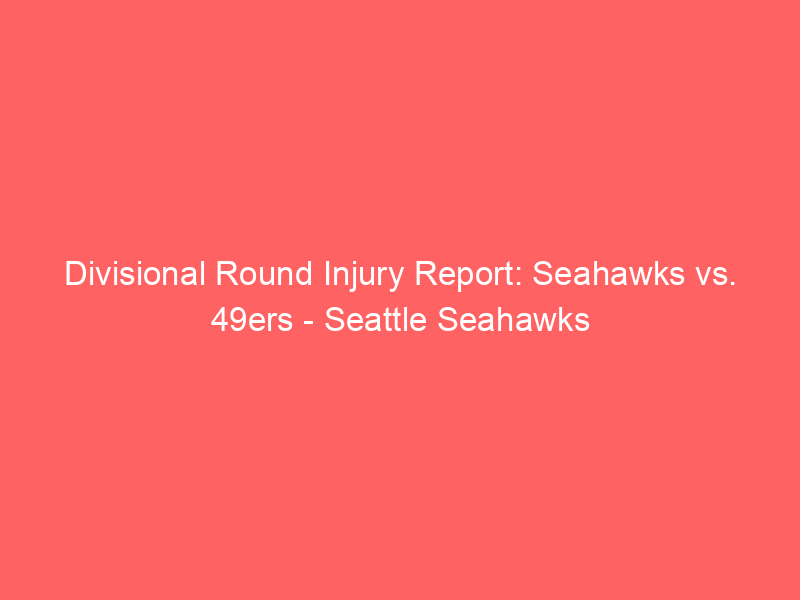 Divisional Round Injury Report: Seahawks vs. 49ers - Seattle Seahawks